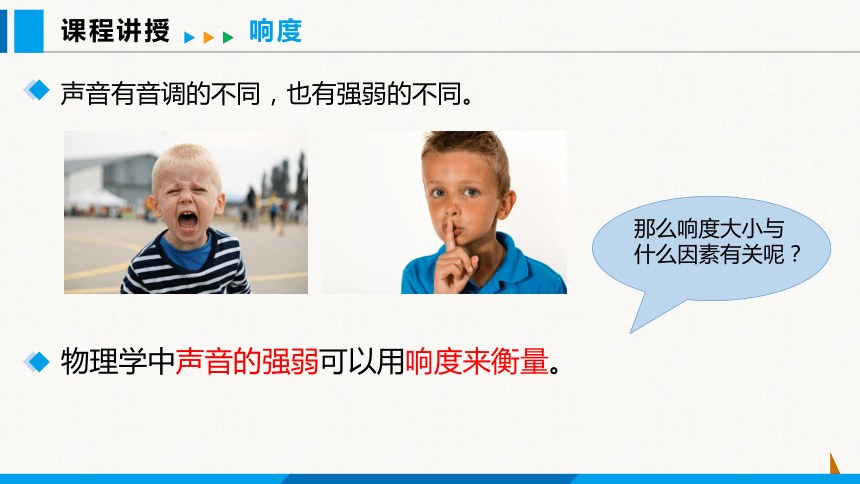 课程讲授 响度

声音有音调的不同，也有强弱的不同。

那么响度大小与什么因素有关呢？

物理学中声音的强弱可以用响度来衡量。